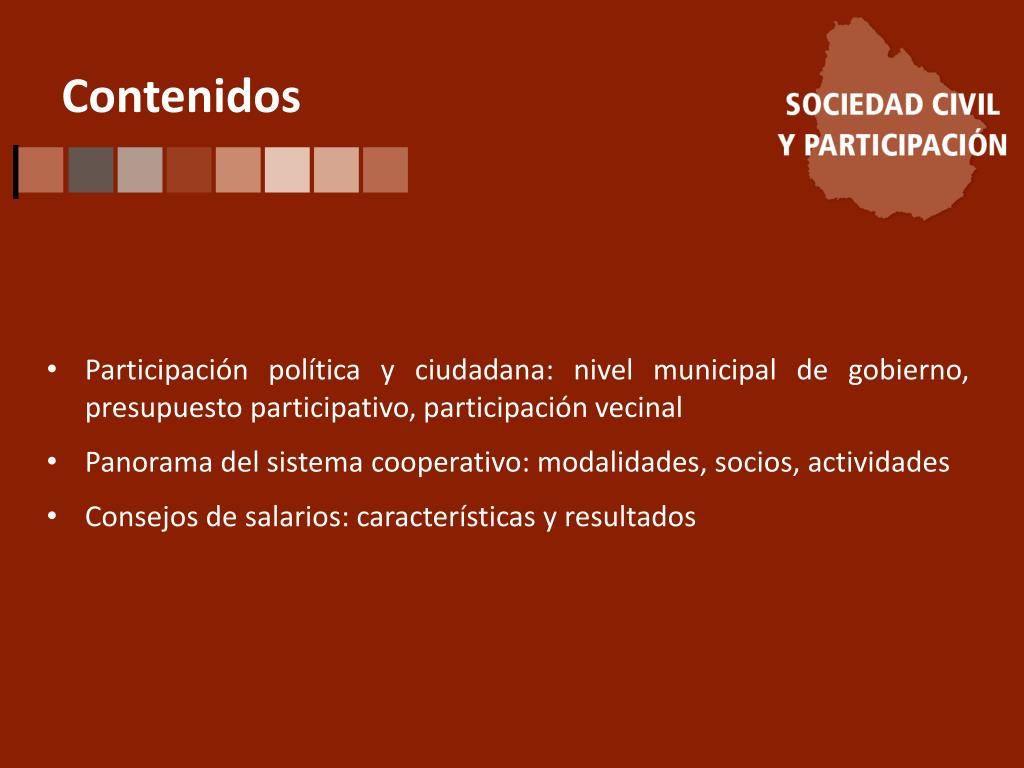 Contenidos

SOCIEDAD CIVIL
Y PARTICIPACIÓN

• Participación política y ciudadana: nivel municipal de gobierno, presupuesto participativo, participación vecinal

• Panorama del sistema cooperativo: modalidades, socios, actividades

• Consejos de salarios: características y resultados